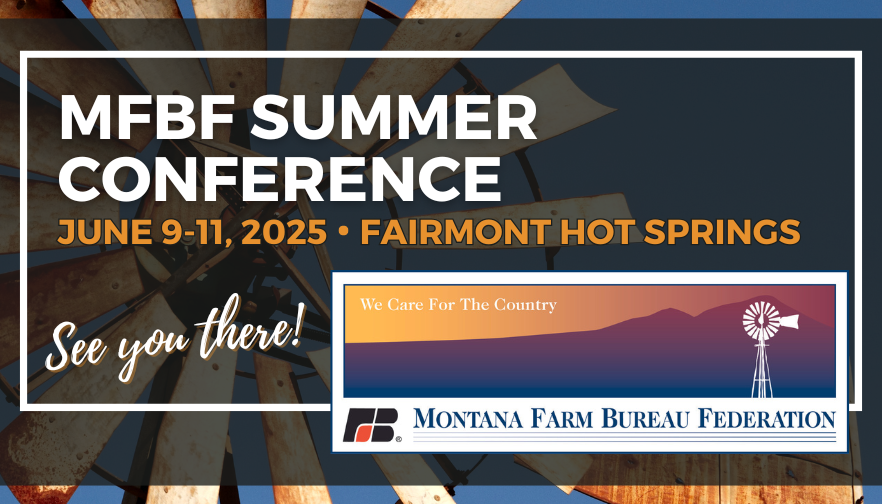 MFBF SUMMER CONFERENCE

JUNE 9-11, 2025 • FAIRMONT HOT SPRINGS

See you there!

We Care For The Country

FB®

MONTANA FARM BUREAU FEDERATION